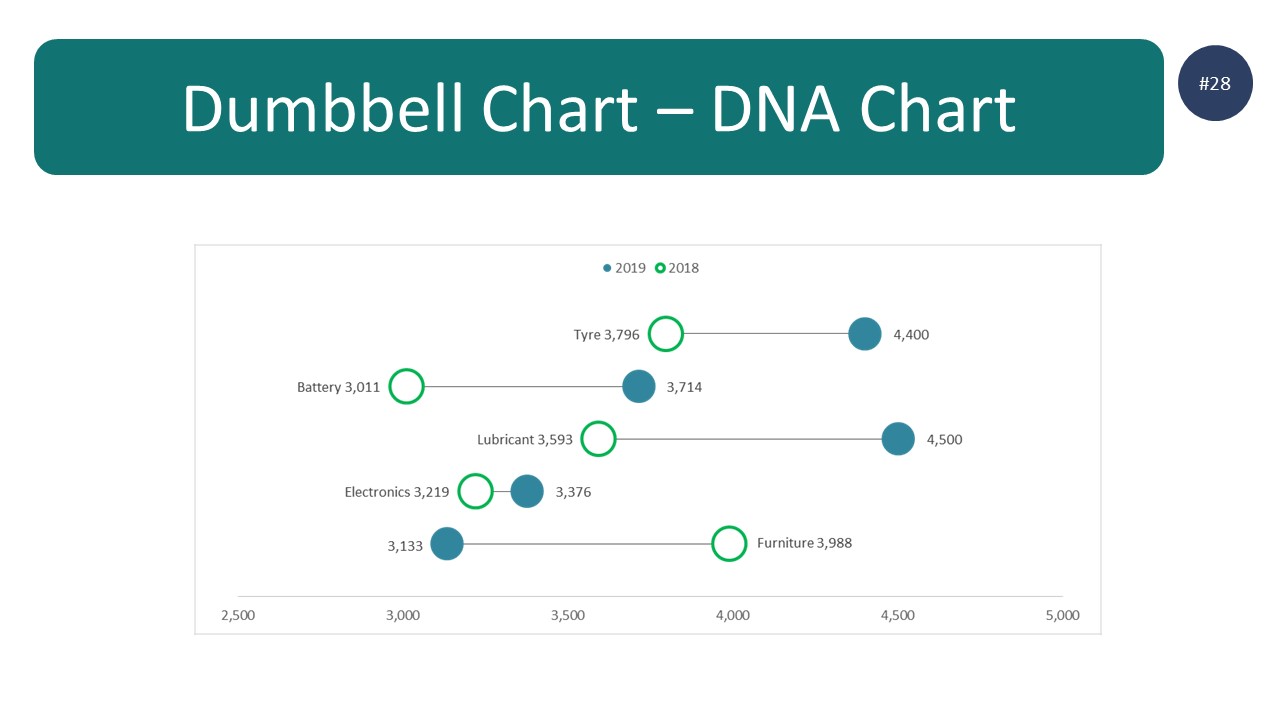 Dumbbell Chart – DNA Chart

#28

2019 2018

Tyre 3,796
4,400

Battery 3,011
3,714

Lubricant 3,593
4,500

Electronics 3,219
3,376

3,133
Furniture 3,988

2,500
3,000
3,500
4,000
4,500
5,000